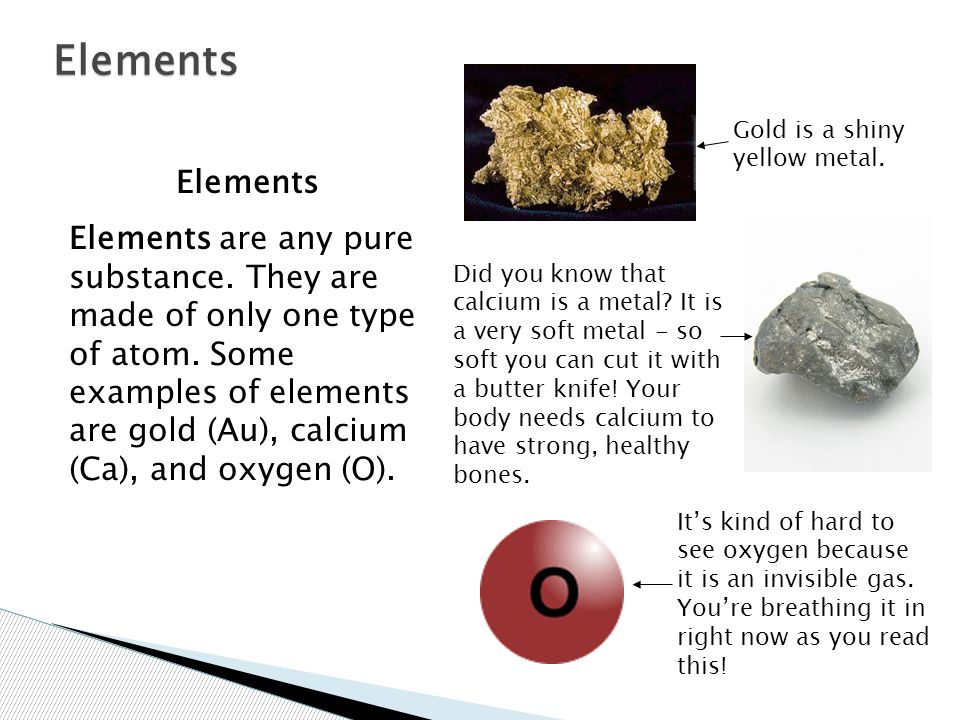 Elements

Elements

Elements are any pure substance. They are made of only one type of atom. Some examples of elements are gold (Au), calcium (Ca), and oxygen (O).

Gold is a shiny yellow metal.

Did you know that calcium is a metal? It is a very soft metal – so soft you can cut it with a butter knife! Your body needs calcium to have strong, healthy bones.

O

It's kind of hard to see oxygen because it is an invisible gas. You're breathing it in right now as you read this!